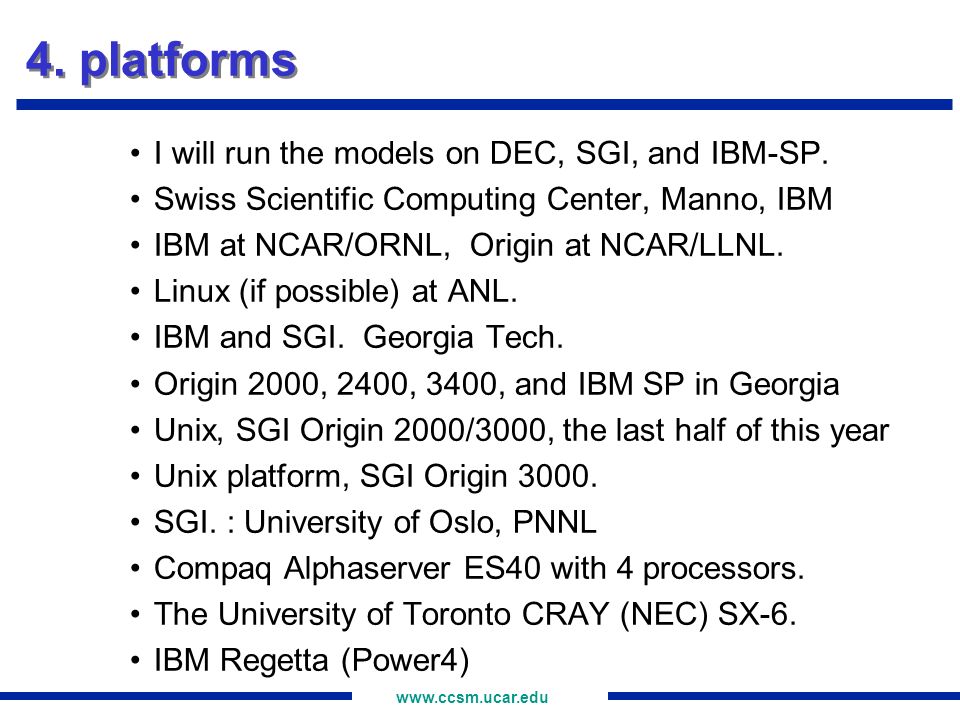 4. platforms

• I will run the models on DEC, SGI, and IBM-SP.
• Swiss Scientific Computing Center, Manno, IBM
• IBM at NCAR/ORNL, Origin at NCAR/LLNL.
• Linux (if possible) at ANL.
• IBM and SGI. Georgia Tech.
• Origin 2000, 2400, 3400, and IBM SP in Georgia
• Unix, SGI Origin 2000/3000, the last half of this year
• Unix platform, SGI Origin 3000.
• SGI. : University of Oslo, PNNL
• Compaq Alphaserver ES40 with 4 processors.
• The University of Toronto CRAY (NEC) SX-6.
• IBM Regetta (Power4)

www.ccsm.ucar.edu